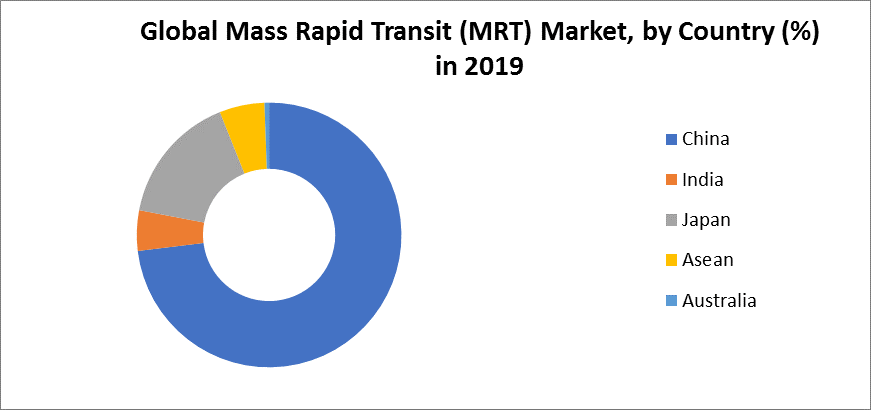 Global Mass Rapid Transit (MRT) Market, by Country (%) in 2019

China
India
Japan
Asean
Australia